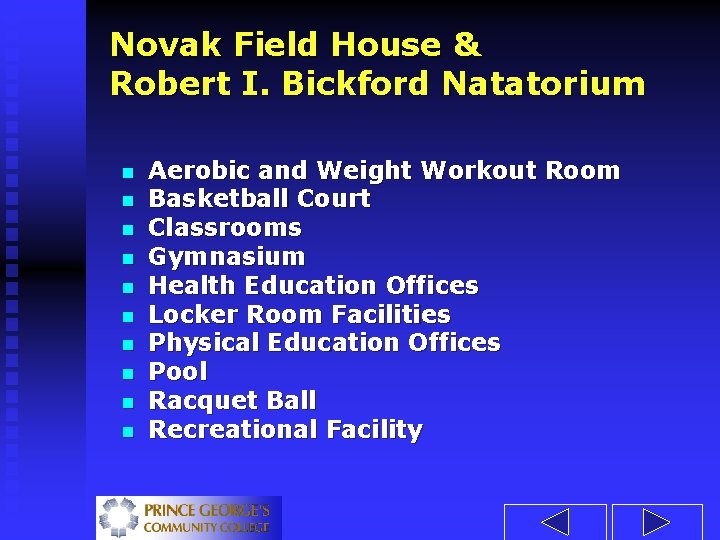 Novak Field House &
Robert I. Bickford Natatorium

- Aerobic and Weight Workout Room
- Basketball Court
- Classrooms
- Gymnasium
- Health Education Offices
- Locker Room Facilities
- Physical Education Offices
- Pool
- Racquet Ball
- Recreational Facility

PRINCE GEORGE'S COMMUNITY COLLEGE